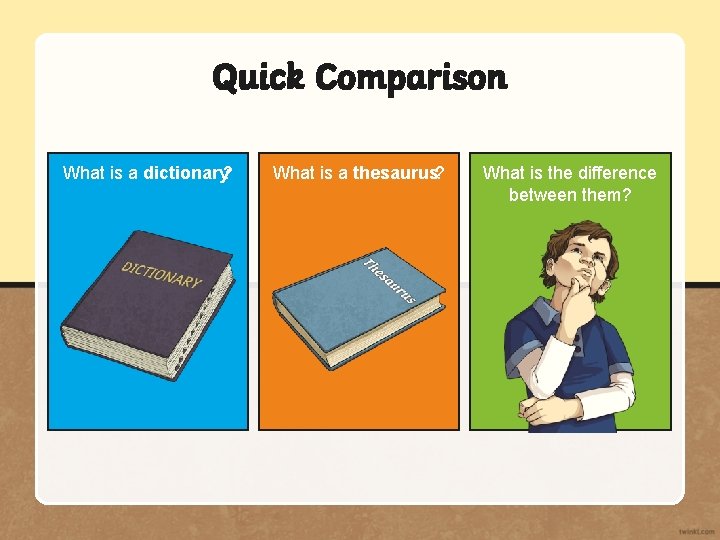 Quick Comparison

What is a dictionary?

DICTIONARY

What is a thesaurus?

Thesaurus

What is the difference between them?

twinkl.com